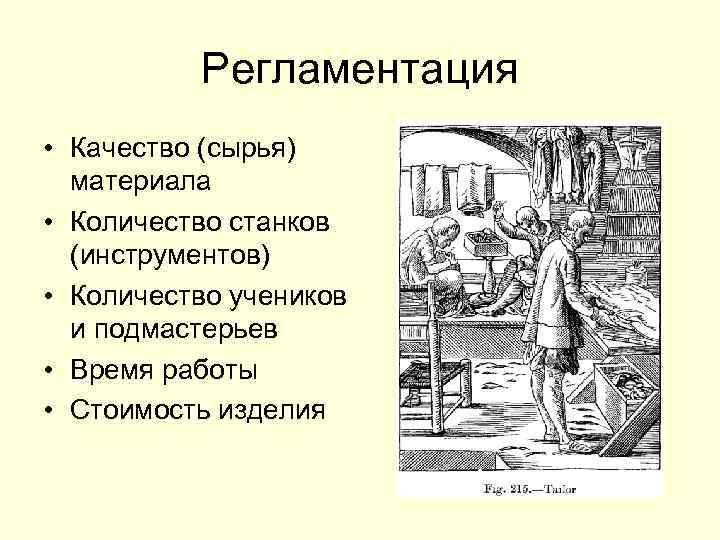 Регламентация

• Качество (сырья) материала
• Количество станков (инструментов)
• Количество учеников и подмастерьев
• Время работы
• Стоимость изделия

Fig. 215.—Tailor